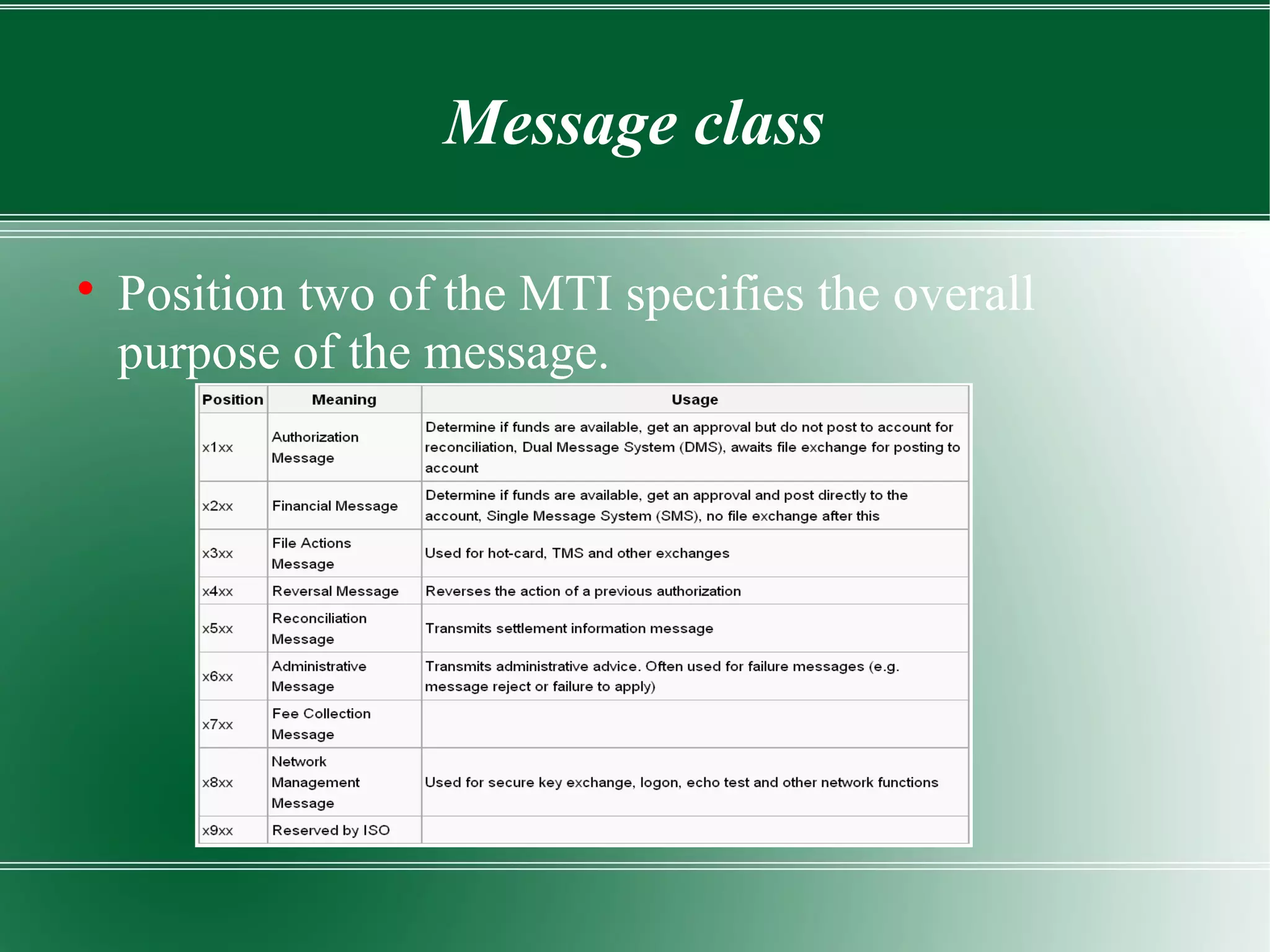 Message class

• Position two of the MTI specifies the overall purpose of the message.

| Position | Meaning | Usage |
|---|---|---|
| x1xx | Authorization Message | Determine if funds are available, get an approval but do not post to account for reconciliation, Dual Message System (DMS), awaits file exchange for posting to account |
| x2xx | Financial Message | Determine if funds are available, get an approval and post directly to the account, Single Message System (SMS), no file exchange after this |
| x3xx | File Actions Message | Used for hot-card, TMS and other exchanges |
| x4xx | Reversal Message | Reverses the action of a previous authorization |
| x5xx | Reconciliation Message | Transmits settlement information message |
| x6xx | Administrative Message | Transmits administrative advice. Often used for failure messages (e.g. message reject or failure to apply) |
| x7xx | Fee Collection Message | |
| x8xx | Network Management Message | Used for secure key exchange, logon, echo test and other network functions |
| x9xx | Reserved by ISO | |